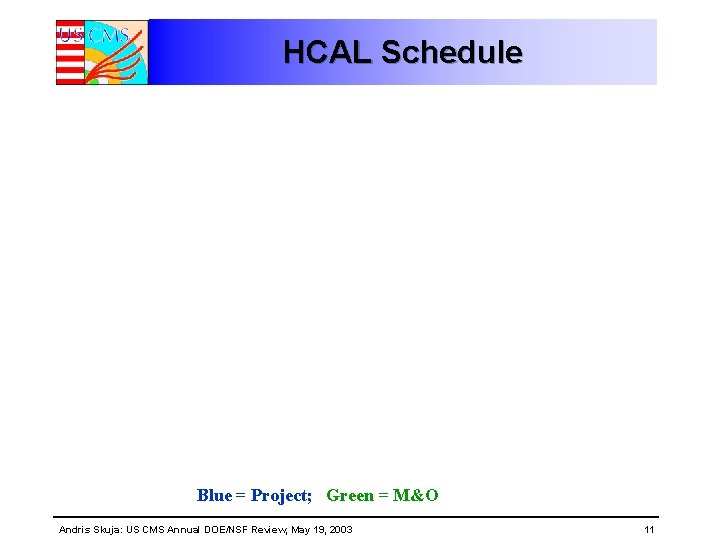 US CMS

HCAL Schedule

Blue = Project; Green = M&O

Andris Skuja: US CMS Annual DOE/NSF Review, May 19, 2003

11